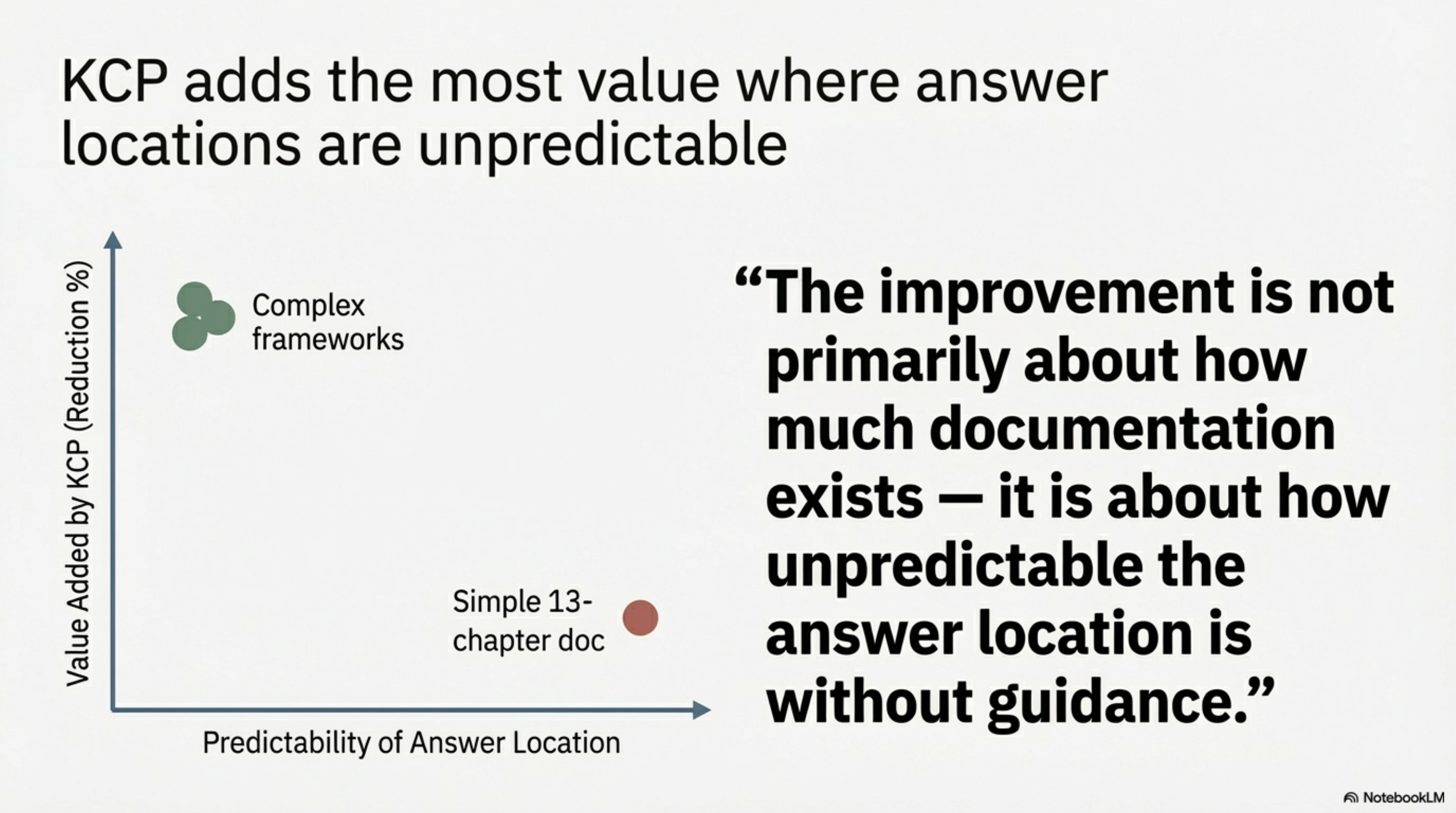 KCP adds the most value where answer locations are unpredictable

Value Added by KCP (Reduction %)

Complex frameworks

Simple 13-chapter doc

Predictability of Answer Location

“The improvement is not primarily about how much documentation exists — it is about how unpredictable the answer location is without guidance.”

NotebookLM